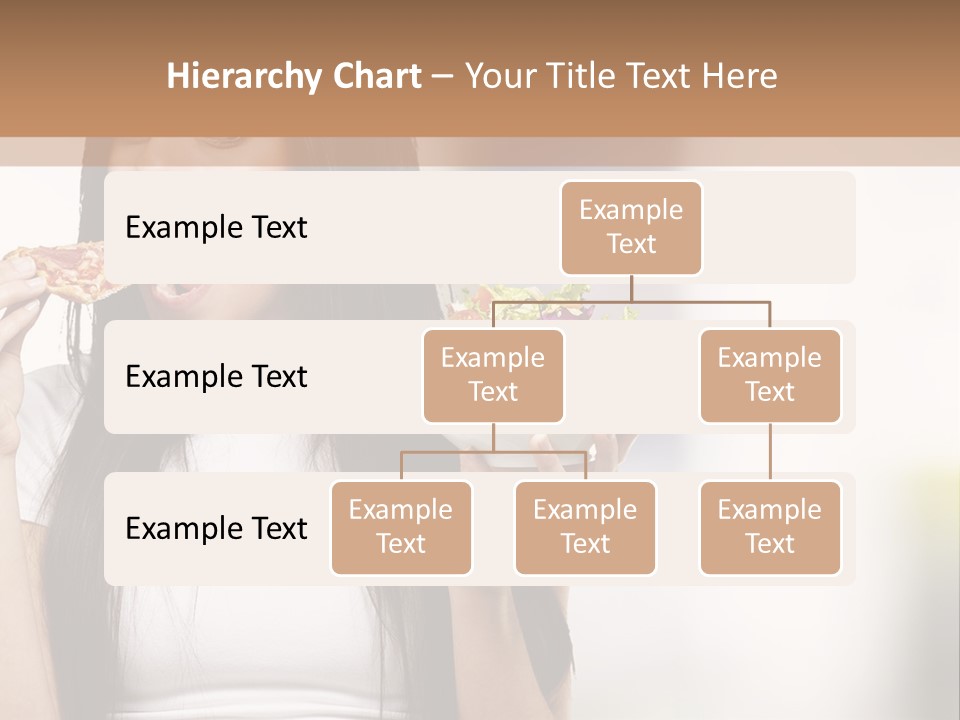 Hierarchy Chart – Your Title Text Here

Example Text

Example Text

Example Text

Example Text

Example Text

Example Text

Example Text

Example Text

Example Text